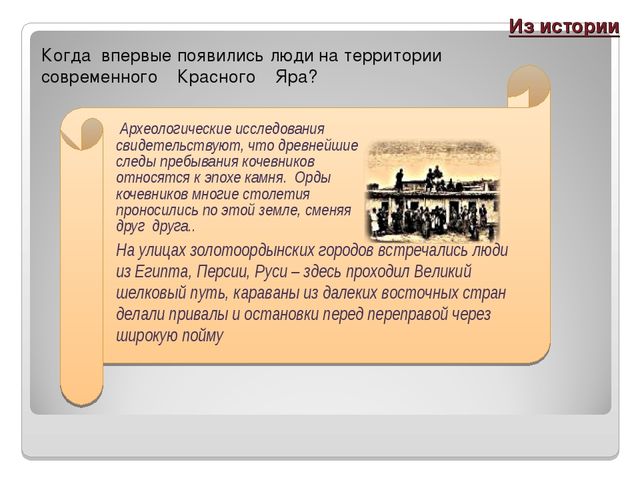 Из истории

Когда впервые появились люди на территории современного Красного Яра?

Археологические исследования свидетельствуют, что древнейшие следы пребывания кочевников относятся к эпохе камня. Орды кочевников многие столетия проносились по этой земле, сменяя друг друга..

На улицах золотоордынских городов встречались люди из Египта, Персии, Руси – здесь проходил Великий шелковый путь, караваны из далеких восточных стран делали привалы и остановки перед переправой через широкую пойму